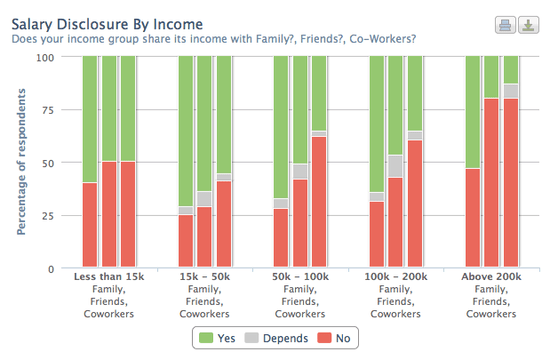 Salary Disclosure By Income
Does your income group share its income with Family?, Friends?, Co-Workers?

Percentage of respondents

100
75
50
25
0

Less than 15k
Family, Friends, Coworkers

15k - 50k
Family, Friends, Coworkers

50k - 100k
Family, Friends, Coworkers

100k - 200k
Family, Friends, Coworkers

Above 200k
Family, Friends, Coworkers

Yes Depends No